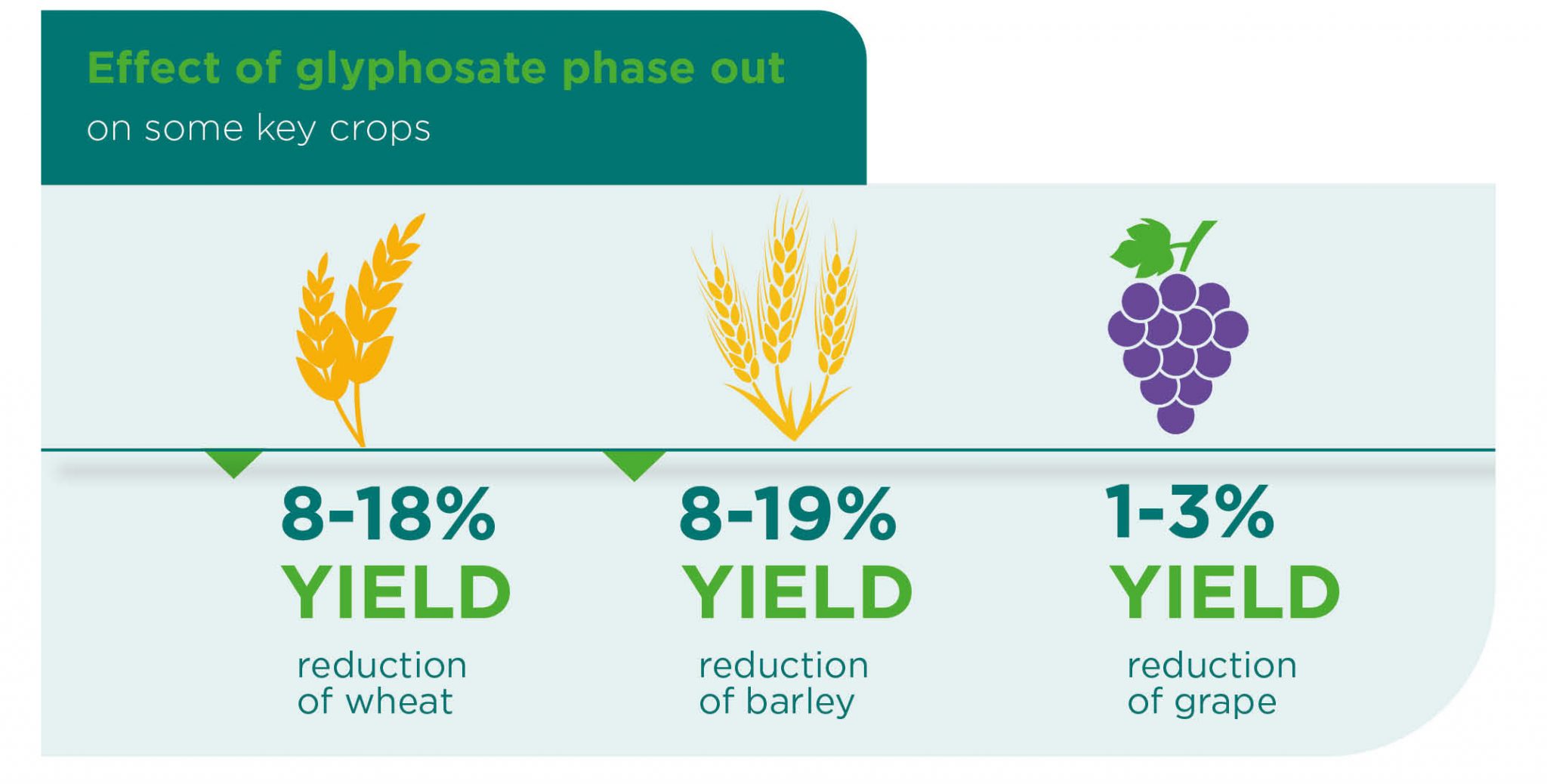 Effect of glyphosate phase out
on some key crops

8-18%
YIELD
reduction of wheat

8-19%
YIELD
reduction of barley

1-3%
YIELD
reduction of grape